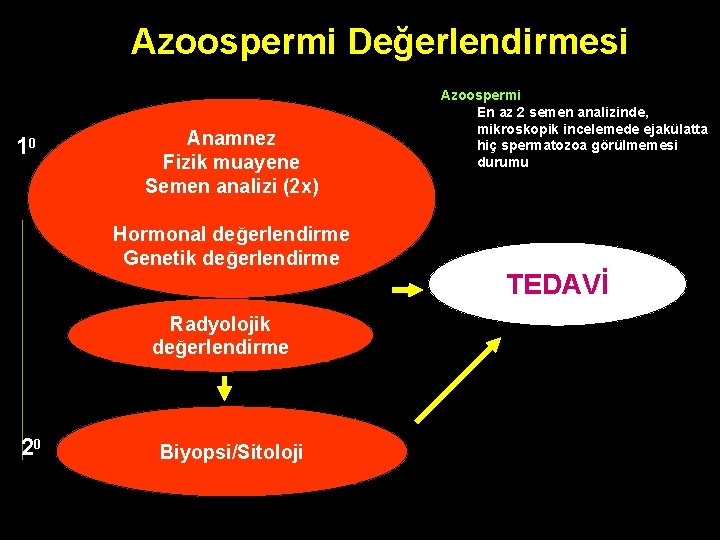 Azoospermi Değerlendirmesi

Azoospermi
En az 2 semen analizinde, mikroskopik incelemede ejakülatta hiç spermatozoa görülmemesi durumu

$1^0$

Anamnez
Fizik muayene
Semen analizi (2x)

Hormonal değerlendirme
Genetik değerlendirme

TEDAVİ

Radyolojik değerlendirme

$2^0$

Biyopsi/Sitoloji